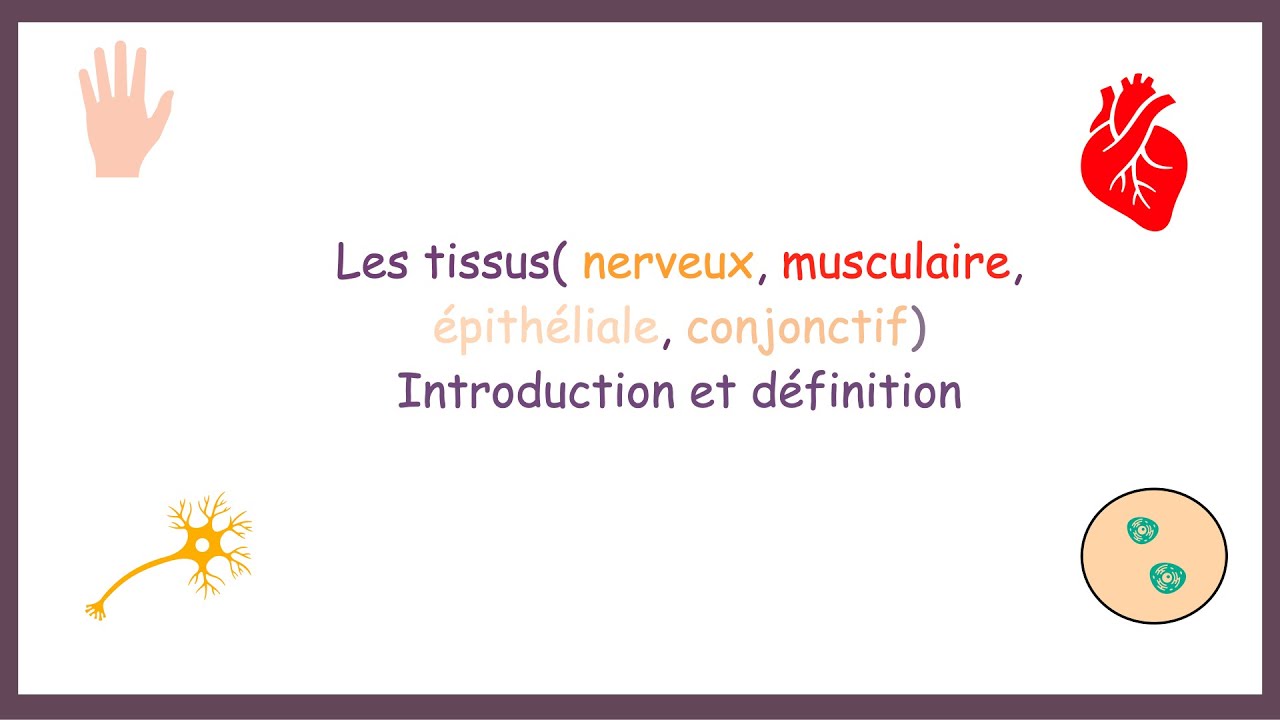 Les tissus( nerveux, musculaire, épithéliale, conjonctif)
Introduction et définition